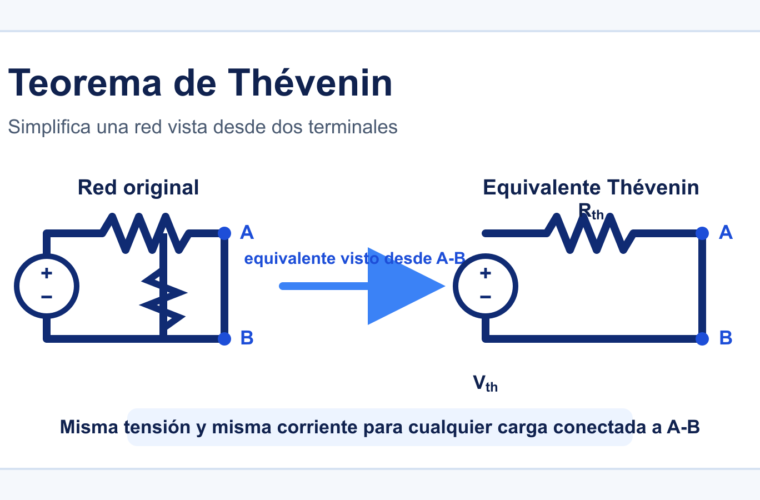 Teorema de Thévenin

Simplifica una red vista desde dos terminales

Red original

+
−

A

B

equivalente visto desde A-B

Equivalente Thévenin

$R_{th}$

+
−

A

B

$V_{th}$

Misma tensión y misma corriente para cualquier carga conectada a A-B